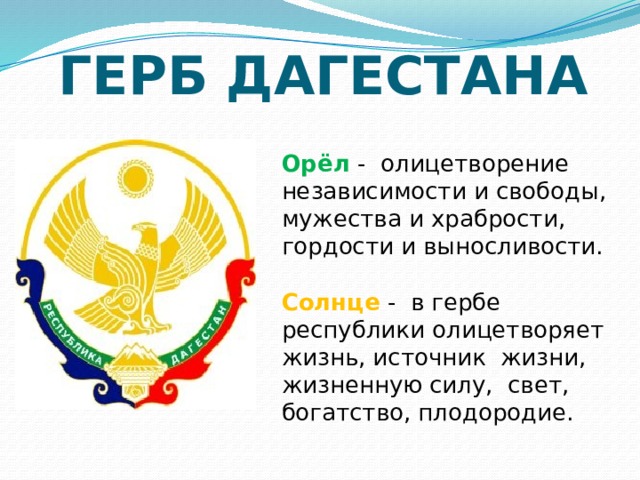 ГЕРБ ДАГЕСТАНА

РЕСПУБЛИКА ДАГЕСТАН

Орёл - олицетворение независимости и свободы, мужества и храбрости, гордости и выносливости.

Солнце - в гербе республики олицетворяет жизнь, источник жизни, жизненную силу, свет, богатство, плодородие.